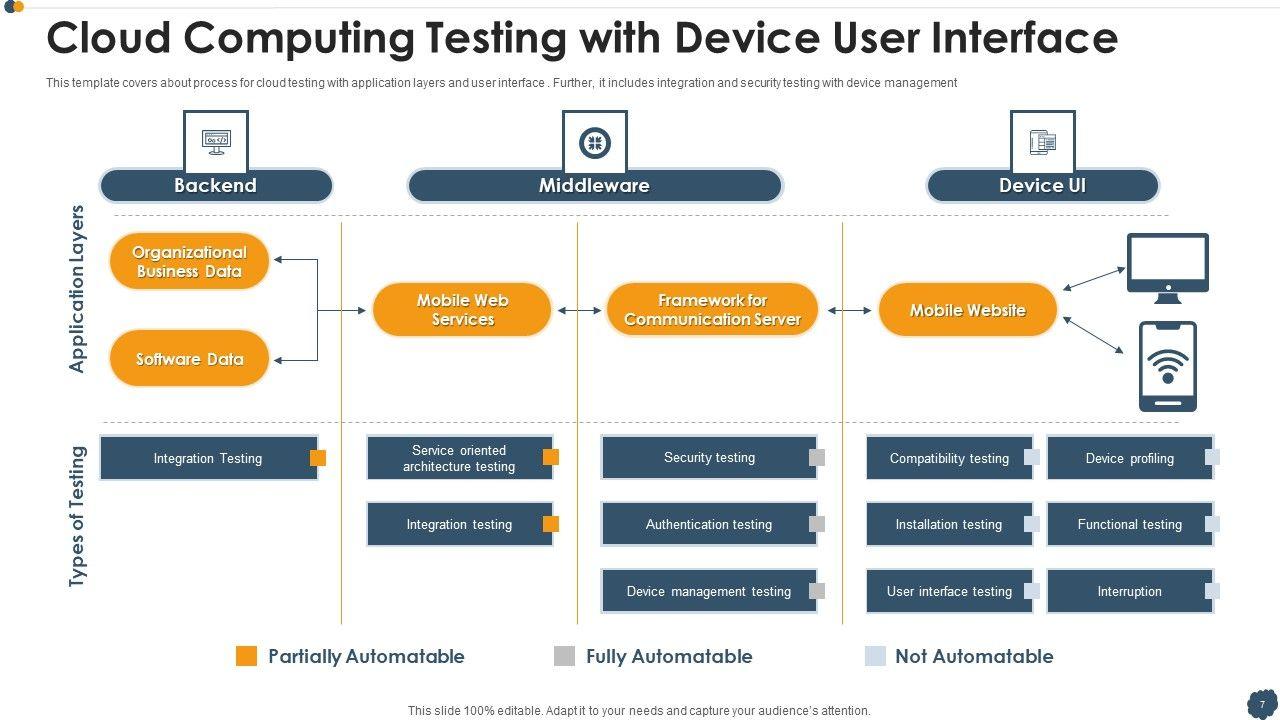 Cloud Computing Testing with Device User Interface

This template covers about process for cloud testing with application layers and user interface . Further, it includes integration and security testing with device management

Backend

Middleware

Device UI

Application Layers

Organizational Business Data

Software Data

Mobile Web Services

Framework for Communication Server

Mobile Website

Types of Testing

Integration Testing

Service oriented architecture testing

Integration testing

Security testing

Authentication testing

Device management testing

Compatibility testing

Installation testing

User interface testing

Device profiling

Functional testing

Interruption

Partially Automatable

Fully Automatable

Not Automatable

This slide 100% editable. Adapt it to your needs and capture your audience's attention.

7